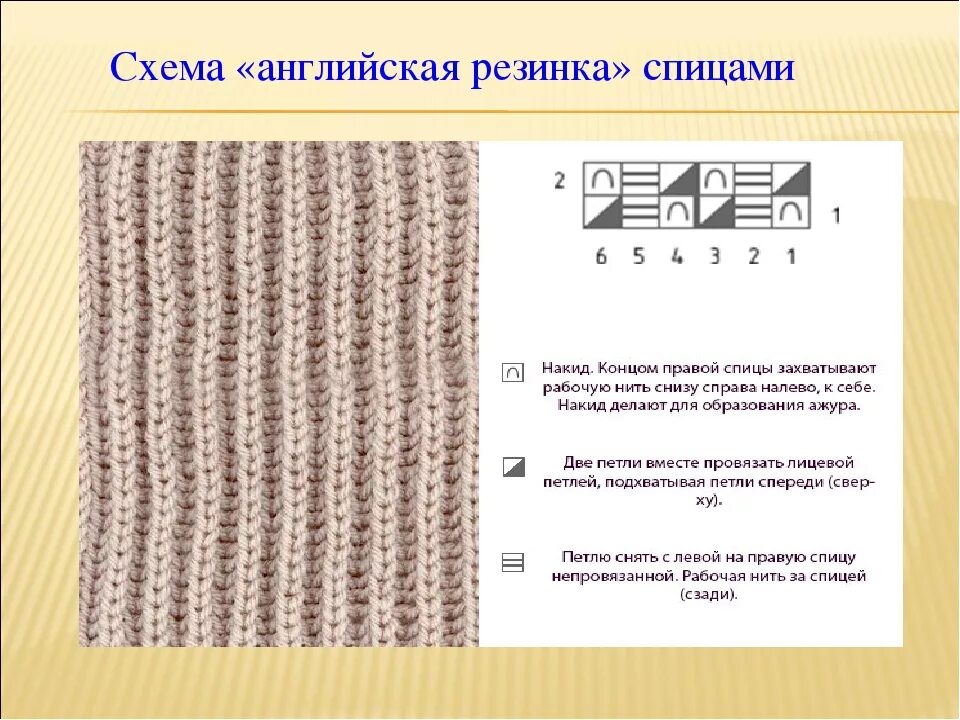 Схема «английская резинка» спицами

2

1

6 5 4 3 2 1

Накид. Концом правой спицы захватывают рабочую нить снизу справа налево, к себе. Накид делают для образования ажура.

Две петли вместе провязать лицевой петлей, подхватывая петли спереди (сверху).

Петлю снять с левой на правую спицу непровязанной. Рабочая нить за спицей (сзади).